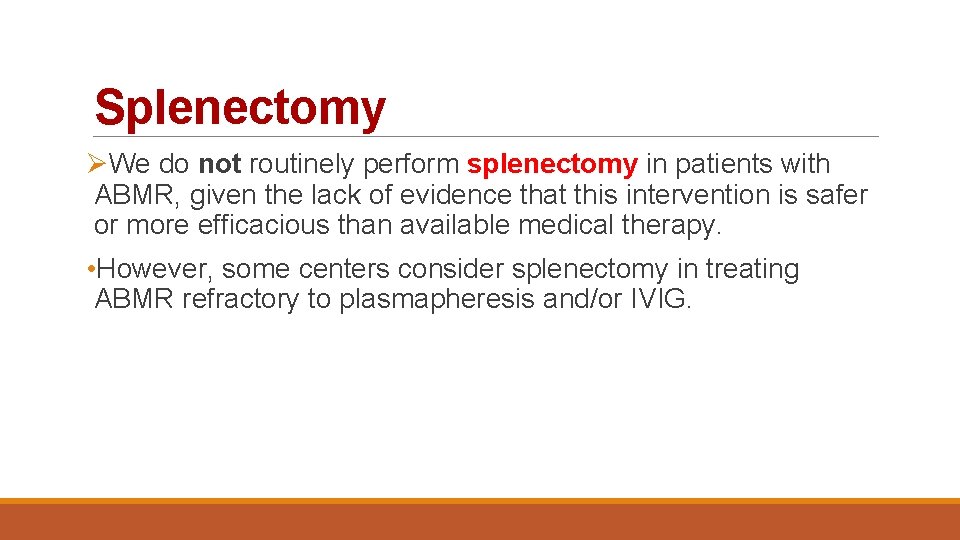 Splenectomy

➢We do not routinely perform splenectomy in patients with ABMR, given the lack of evidence that this intervention is safer or more efficacious than available medical therapy.

•However, some centers consider splenectomy in treating ABMR refractory to plasmapheresis and/or IVIG.